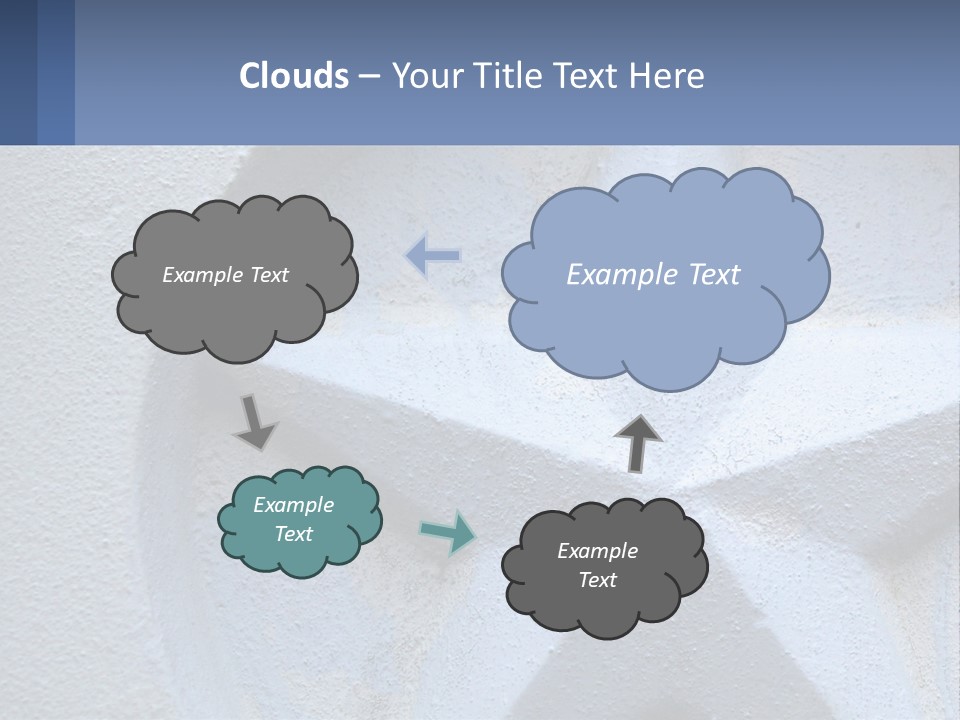 Clouds – Your Title Text Here

Example Text

Example Text

Example Text

Example Text